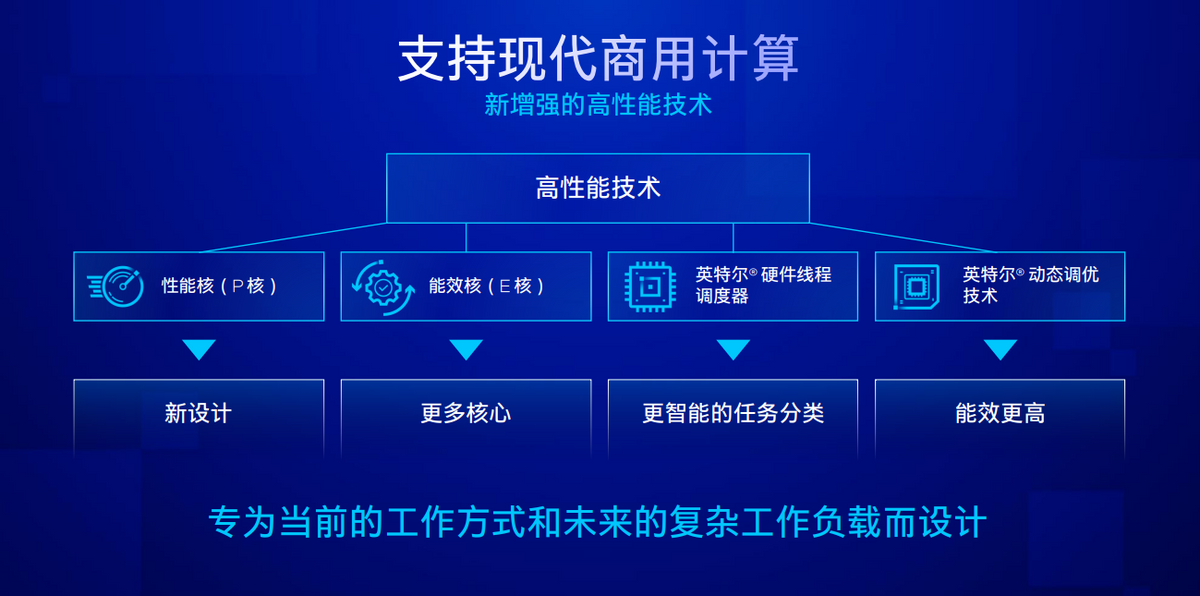 支持现代商用计算

新增强的高性能技术

高性能技术

性能核（P核）

能效核（E核）

英特尔® 硬件线程调度器

英特尔® 动态调优技术

新设计

更多核心

更智能的任务分类

能效更高

专为当前的工作方式和未来的复杂工作负载而设计